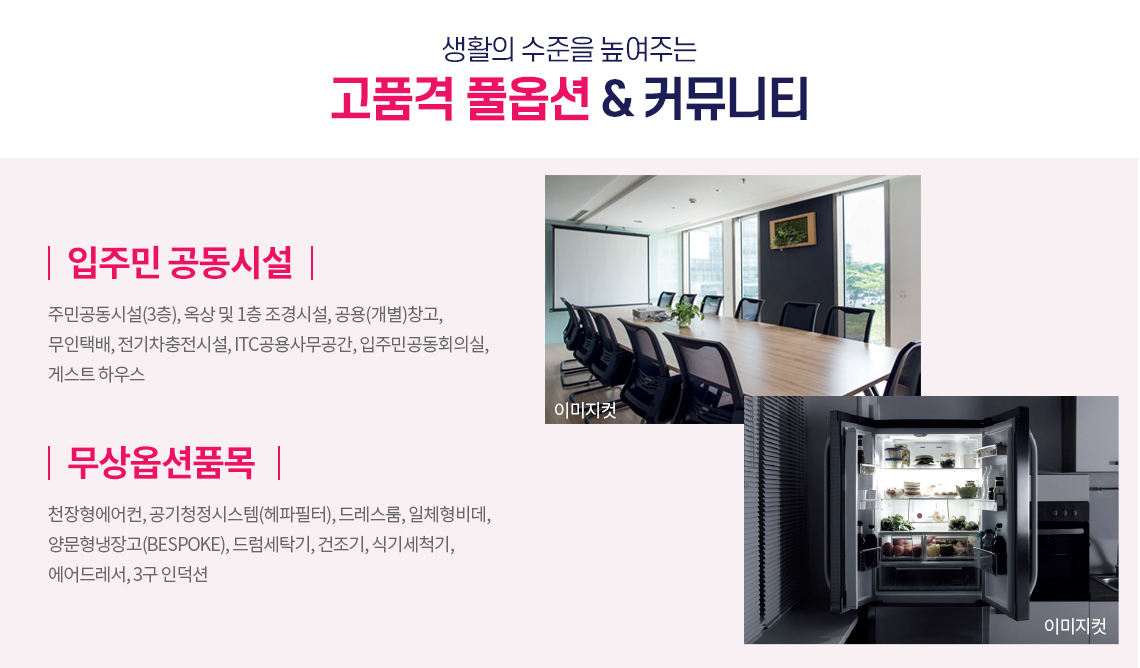 생활의 수준을 높여주는

고품격 풀옵션 & 커뮤니티

입주민 공동시설

주민공동시설(3층), 옥상 및 1층 조경시설, 공용(개별)창고, 무인택배, 전기차충전시설, ITC공용사무공간, 입주민공동회의실, 게스트 하우스

무상옵션품목

천장형에어컨, 공기청정시스템(헤파필터), 드레스룸, 일체형비데, 양문형냉장고(BESPOKE), 드럼세탁기, 건조기, 식기세척기, 에어드레서, 3구 인덕션

이미지컷

이미지컷